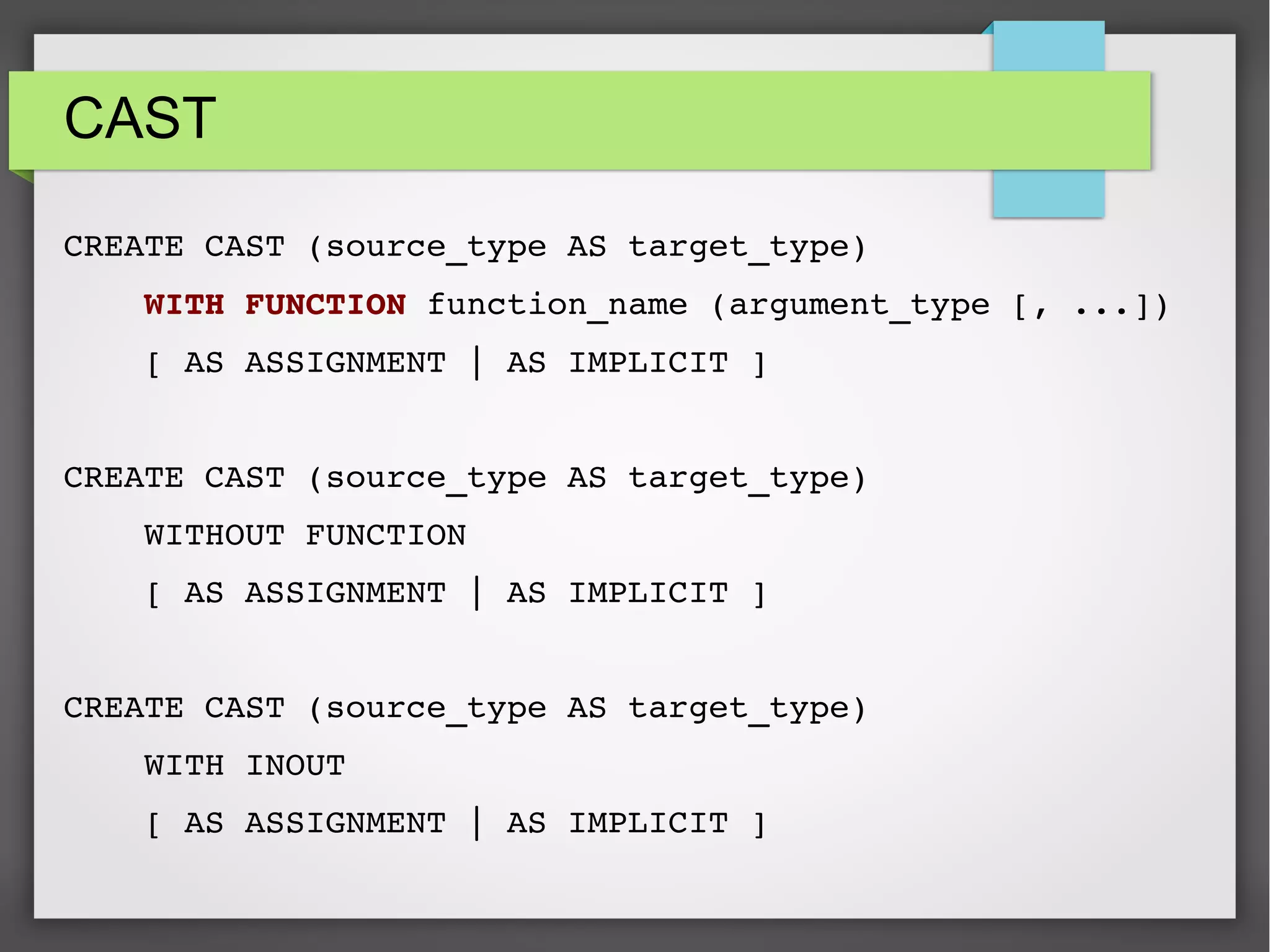 CAST

CREATE CAST (source_type AS target_type)
WITH FUNCTION function_name (argument_type [, ...])
[ AS ASSIGNMENT | AS IMPLICIT ]

CREATE CAST (source_type AS target_type)
WITHOUT FUNCTION
[ AS ASSIGNMENT | AS IMPLICIT ]

CREATE CAST (source_type AS target_type)
WITH INOUT
[ AS ASSIGNMENT | AS IMPLICIT ]